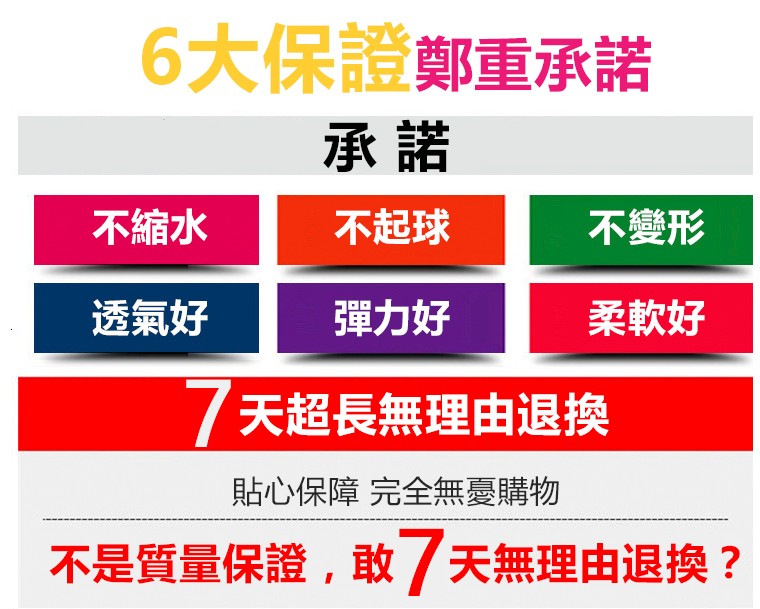 6大保證鄭重承諾

承 諾

不縮水 不起球 不變形

透氣好 彈力好 柔軟好

7天超長無理由退換

貼心保障 完全無憂購物

不是質量保證，敢7天無理由退換？